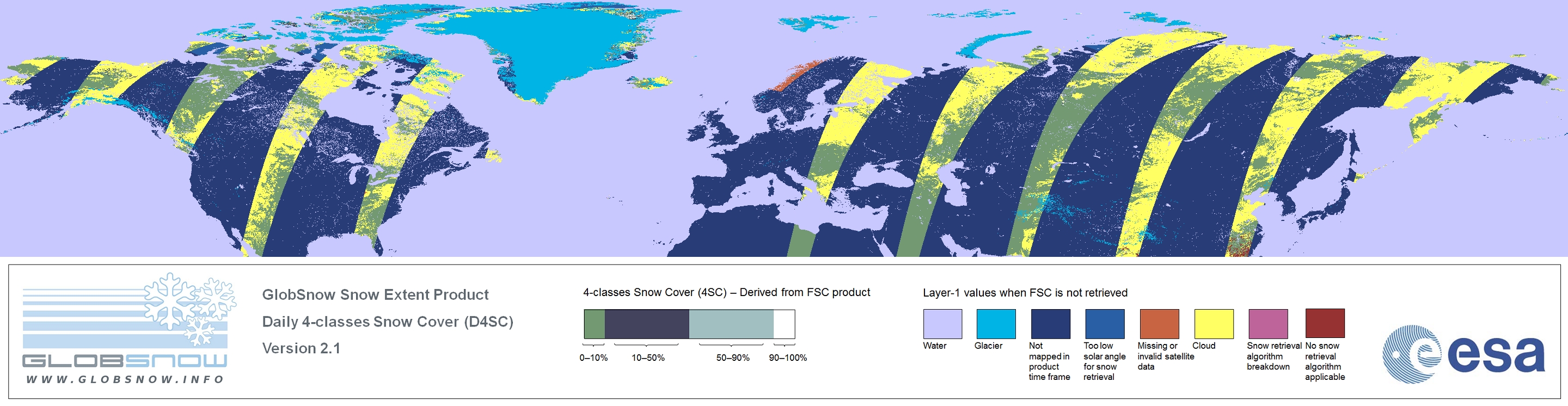 GLOBSNOW
WWW.GLOBSNOW.INFO

GlobSnow Snow Extent Product
Daily 4-classes Snow Cover (D4SC)
Version 2.1

4-classes Snow Cover (4SC) – Derived from FSC product
0–10%
10–50%
50–90%
90–100%

Layer-1 values when FSC is not retrieved
Water
Glacier
Not mapped in product time frame
Too low solar angle for snow retrieval
Missing or invalid satellite data
Cloud
Snow retrieval algorithm breakdown
No snow retrieval algorithm applicable

esa